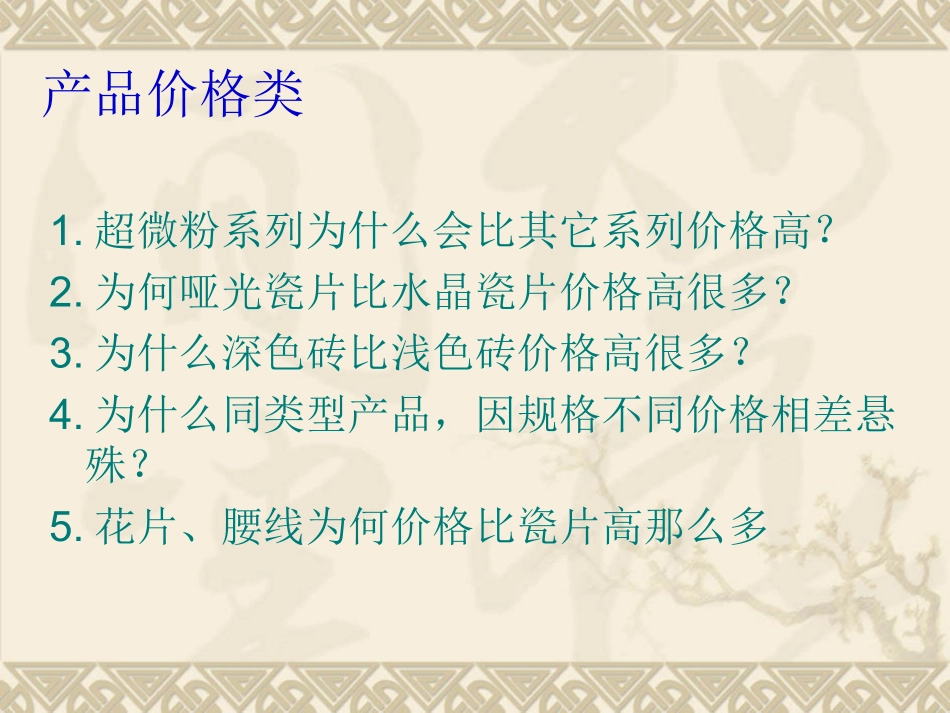 产品价格类

1. 超微粉系列为什么会比其它系列价格高？

2. 为何哑光瓷片比水晶瓷片价格高很多？

3. 为什么深色砖比浅色砖价格高很多？

4. 为什么同类型产品，因规格不同价格相差悬殊？

5. 花片、腰线为何价格比瓷片高那么多